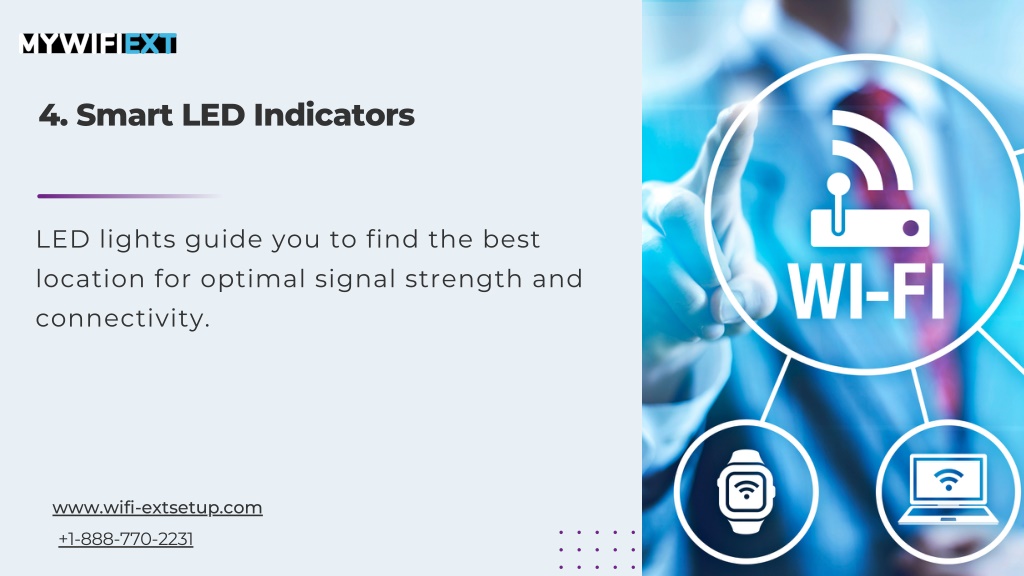 MYWIFIEXT

4. Smart LED Indicators

LED lights guide you to find the best location for optimal signal strength and connectivity.

www.wifi-extsetup.com
+1-888-770-2231

WI-FI